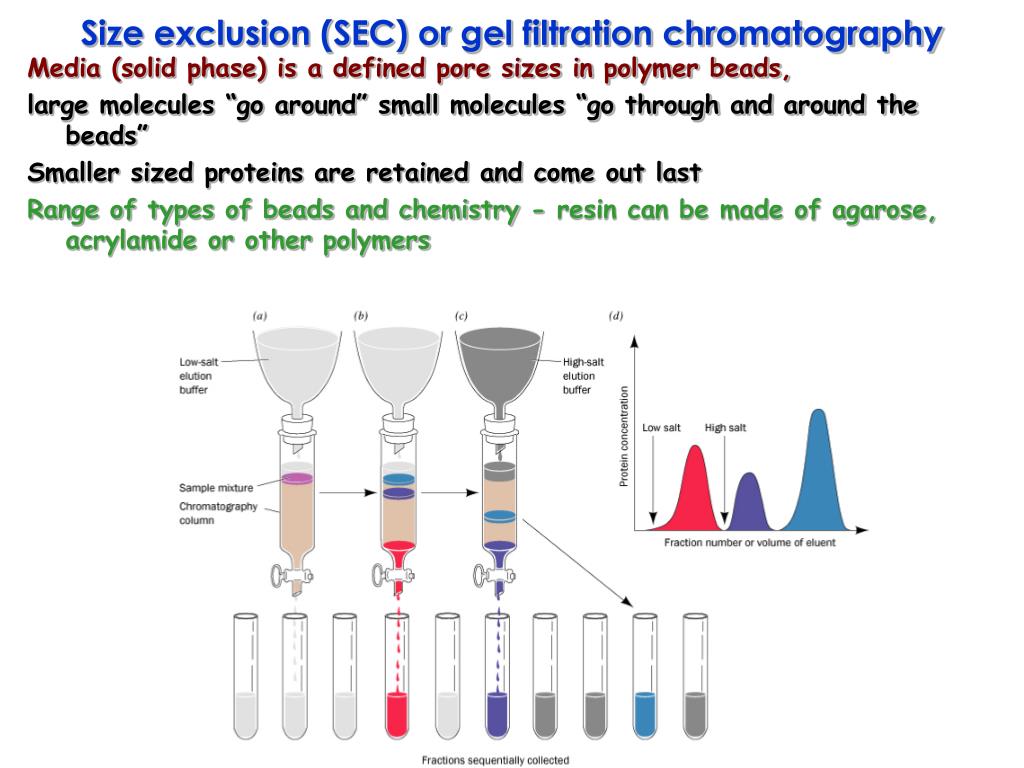 Size exclusion (SEC) or gel filtration chromatography

Media (solid phase) is a defined pore sizes in polymer beads,

large molecules “go around” small molecules “go through and around the beads”

Smaller sized proteins are retained and come out last

Range of types of beads and chemistry - resin can be made of agarose, acrylamide or other polymers

(a)
(b)
(c)
(d)

Low-salt elution buffer

High-salt elution buffer

Sample mixture

Chromatography column

Protein concentration

Low salt

High salt

Fraction number or volume of eluent

Fractions sequentially collected